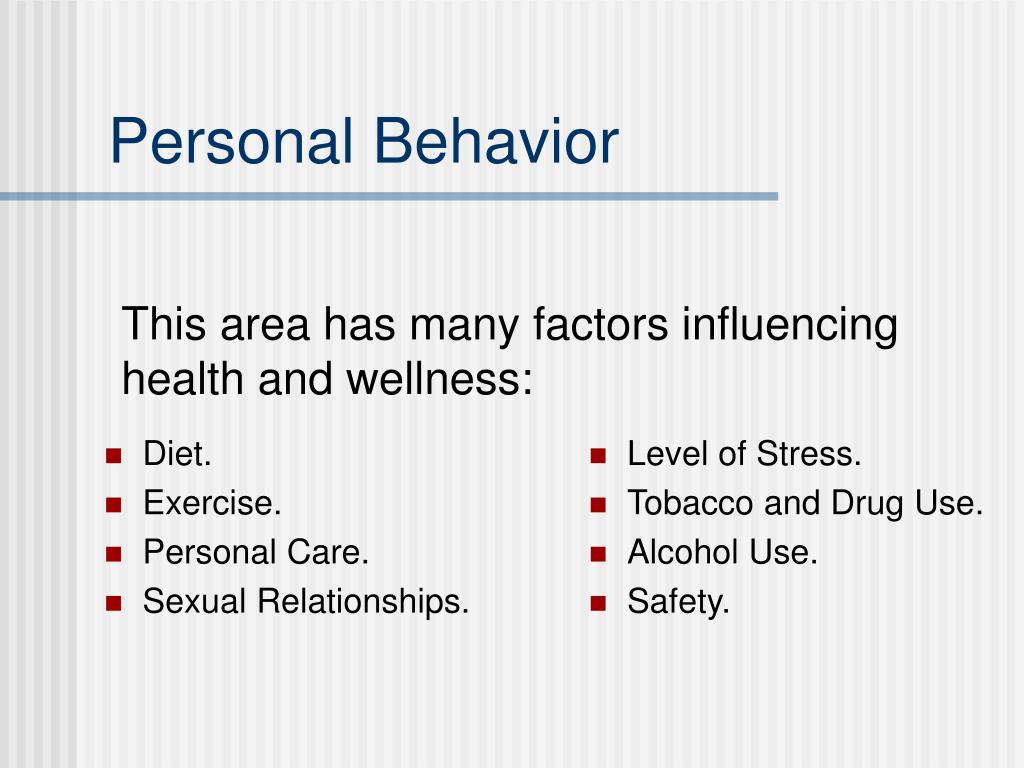 Personal Behavior

This area has many factors influencing health and wellness:

- Diet.
- Exercise.
- Personal Care.
- Sexual Relationships.

- Level of Stress.
- Tobacco and Drug Use.
- Alcohol Use.
- Safety.